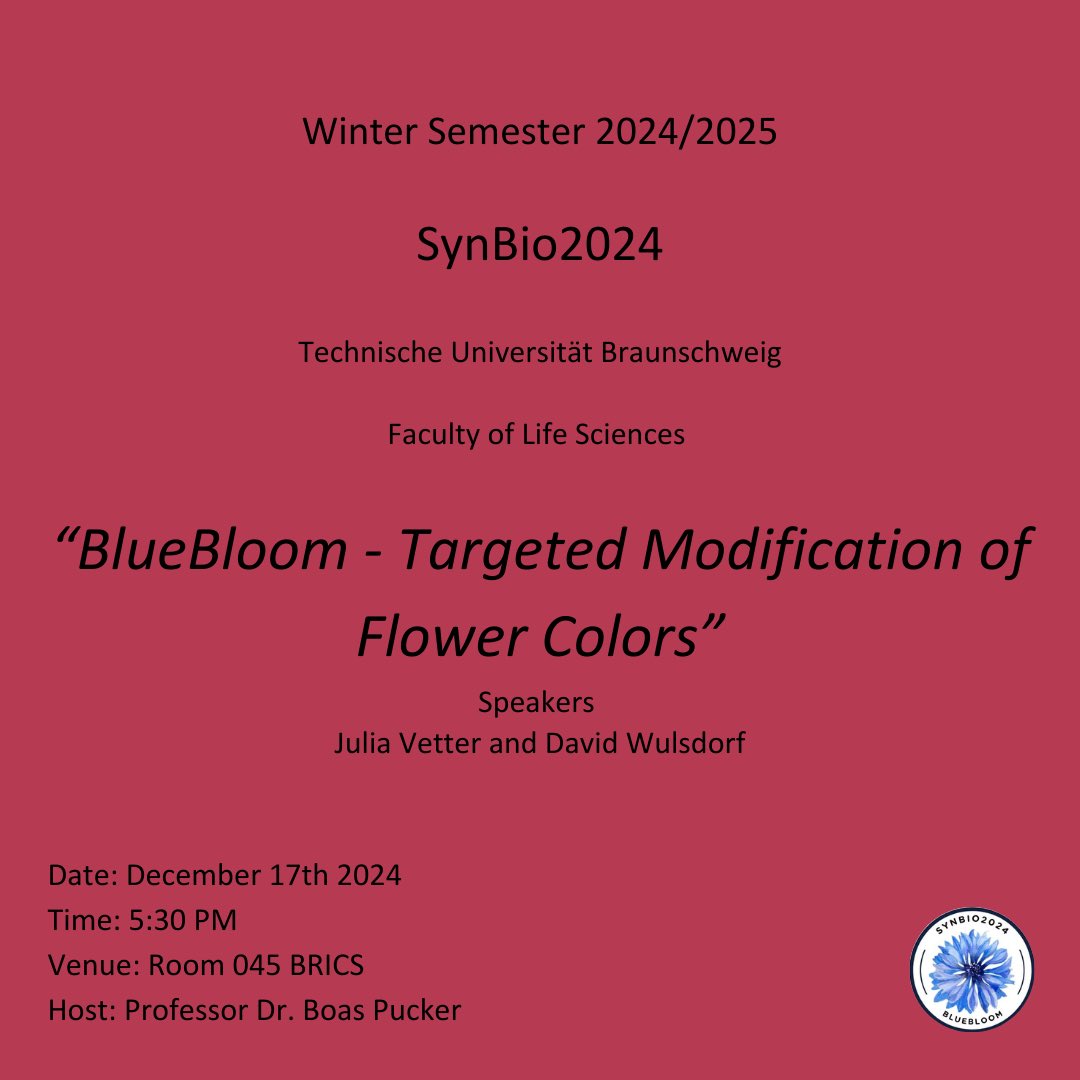 Winter Semester 2024/2025

SynBio2024

Technische Universität Braunschweig

Faculty of Life Sciences

“BlueBloom - Targeted Modification of Flower Colors”

Speakers
Julia Vetter and David Wulsdorf

Date: December 17th 2024
Time: 5:30 PM
Venue: Room 045 BRICS
Host: Professor Dr. Boas Pucker

SYNBIO2024
BLUEBLOOM